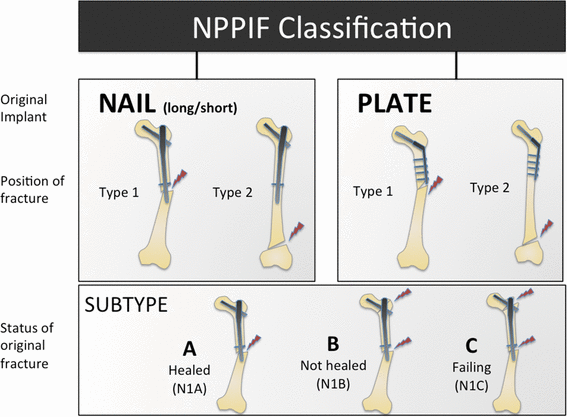 NPPIF Classification

Original Implant

NAIL (long/short)

PLATE

Position of fracture

Type 1

Type 2

Type 1

Type 2

Status of original fracture

SUBTYPE

A
Healed
(N1A)

B
Not healed
(N1B)

C
Failing
(N1C)